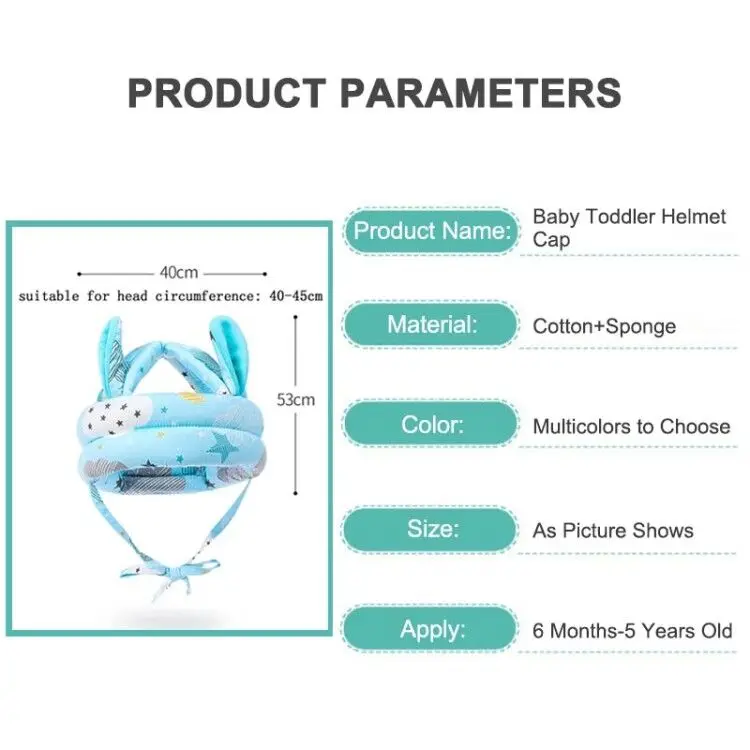 PRODUCT PARAMETERS

40cm

suitable for head circumference: 40-45cm

53cm

Product Name: Baby Toddler Helmet Cap

Material: Cotton+Sponge

Color: Multicolors to Choose

Size: As Picture Shows

Apply: 6 Months-5 Years Old